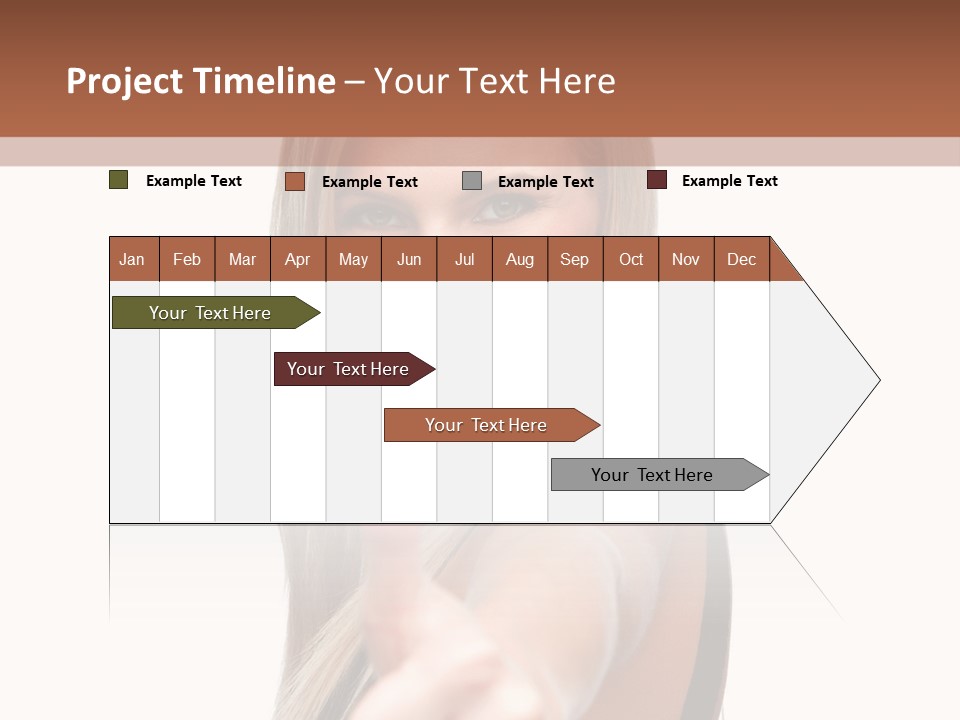 Project Timeline – Your Text Here

Example Text
Example Text
Example Text
Example Text

| Jan | Feb | Mar | Apr | May | Jun | Jul | Aug | Sep | Oct | Nov | Dec |
|---|---|---|---|---|---|---|---|---|---|---|---|

Your Text Here
Your Text Here
Your Text Here
Your Text Here